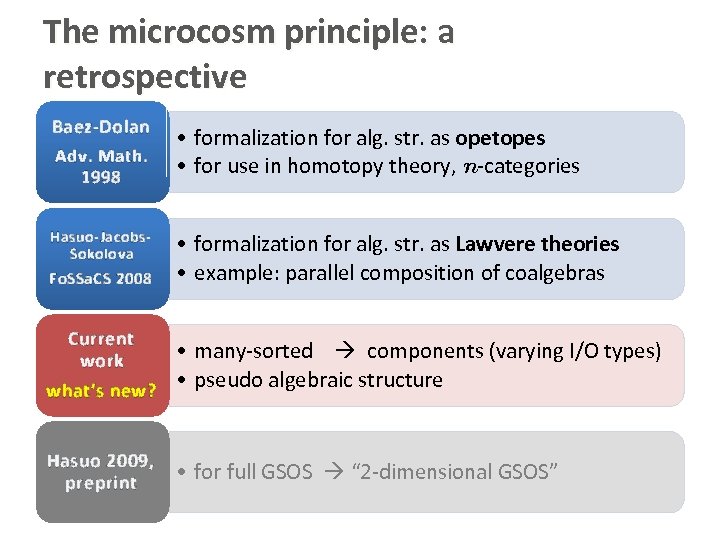 The microcosm principle: a retrospective

Baez-Dolan
Adv. Math. 1998

• formalization for alg. str. as **opetopes**
• for use in homotopy theory, $n$-categories

Hasuo-Jacobs-Sokolova
FoSSaCS 2008

• formalization for alg. str. as **Lawvere theories**
• example: parallel composition of coalgebras

Current work
what's new?

• many-sorted → components (varying I/O types)
• pseudo algebraic structure

Hasuo 2009, preprint

• for full GSOS → "2-dimensional GSOS"